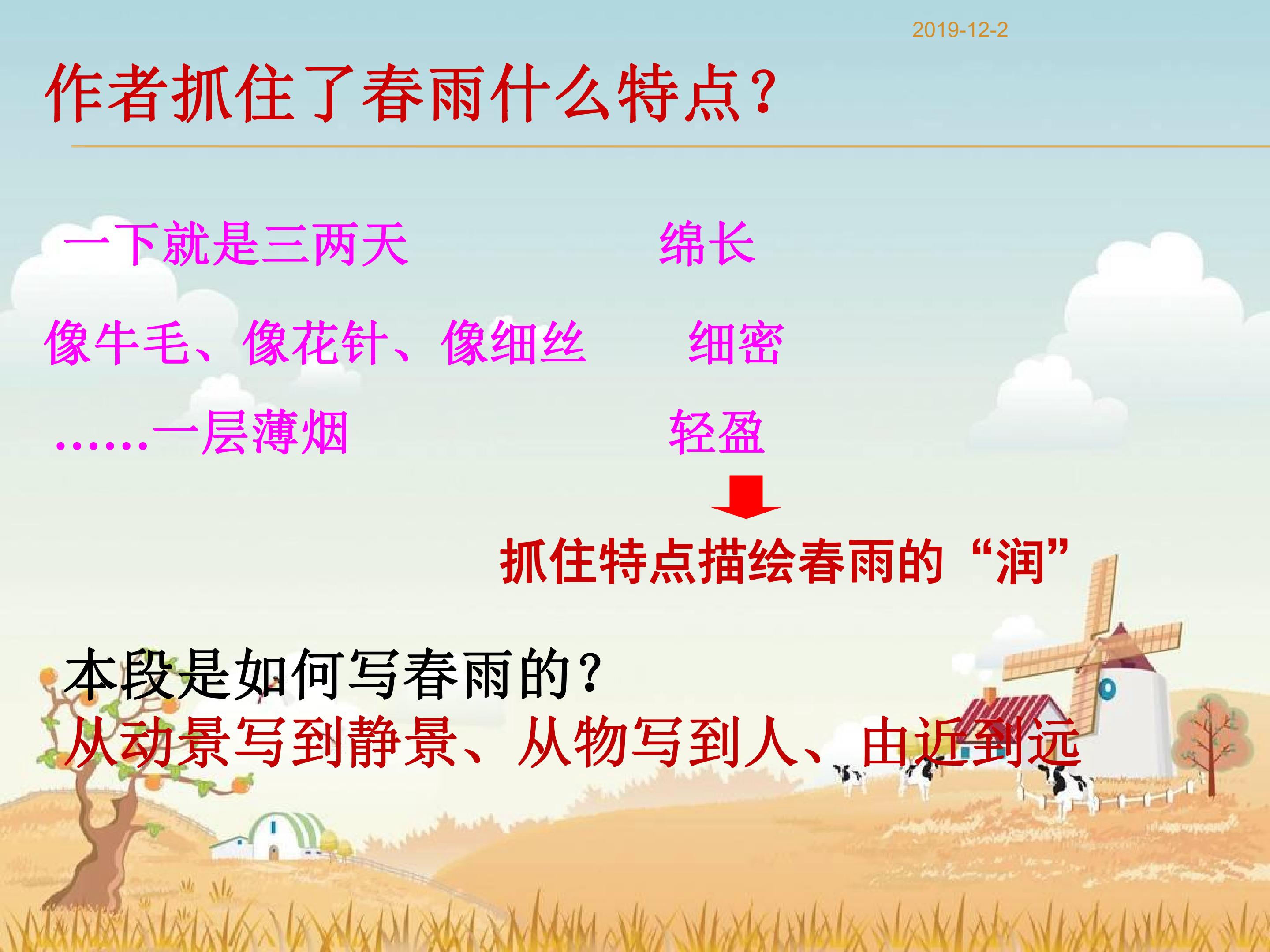 2019-12-2

作者抓住了春雨什么特点?

一下就是三两天 绵长

像牛毛、像花针、像细丝 细密

……一层薄烟 轻盈

抓住特点描绘春雨的“润”

本段是如何写春雨的?
从动景写到静景、从物写到人、由近到远